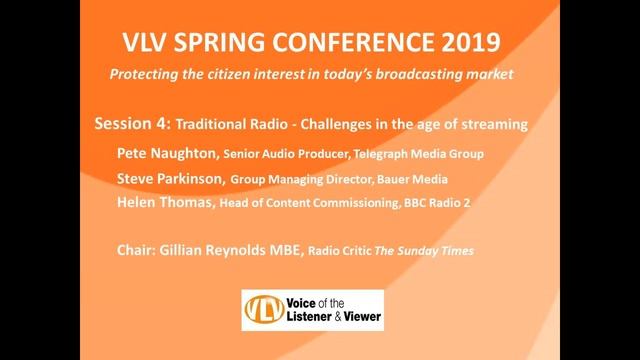 VLV SPRING CONFERENCE 2019

Protecting the citizen interest in today's broadcasting market

Session 4: Traditional Radio - Challenges in the age of streaming

Pete Naughton, Senior Audio Producer, Telegraph Media Group

Steve Parkinson, Group Managing Director, Bauer Media

Helen Thomas, Head of Content Commissioning, BBC Radio 2

Chair: Gillian Reynolds MBE, Radio Critic The Sunday Times

VLV Voice of the Listener & Viewer